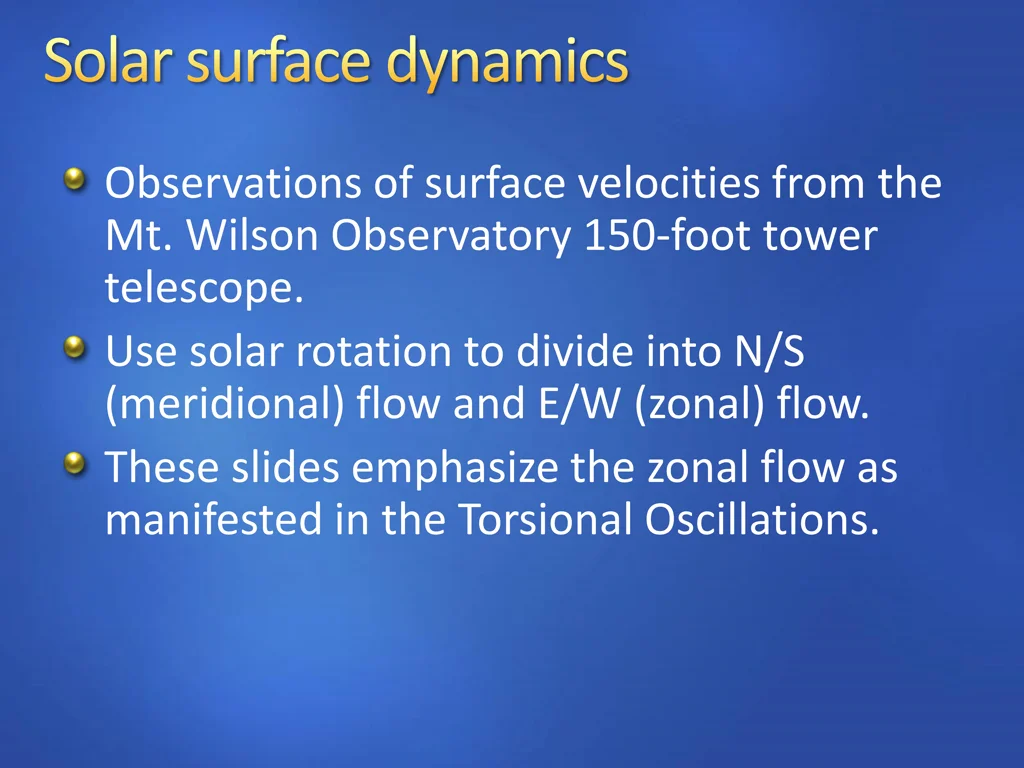 Solar surface dynamics

Observations of surface velocities from the Mt. Wilson Observatory 150-foot tower telescope.

Use solar rotation to divide into N/S (meridional) flow and E/W (zonal) flow.

These slides emphasize the zonal flow as manifested in the Torsional Oscillations.